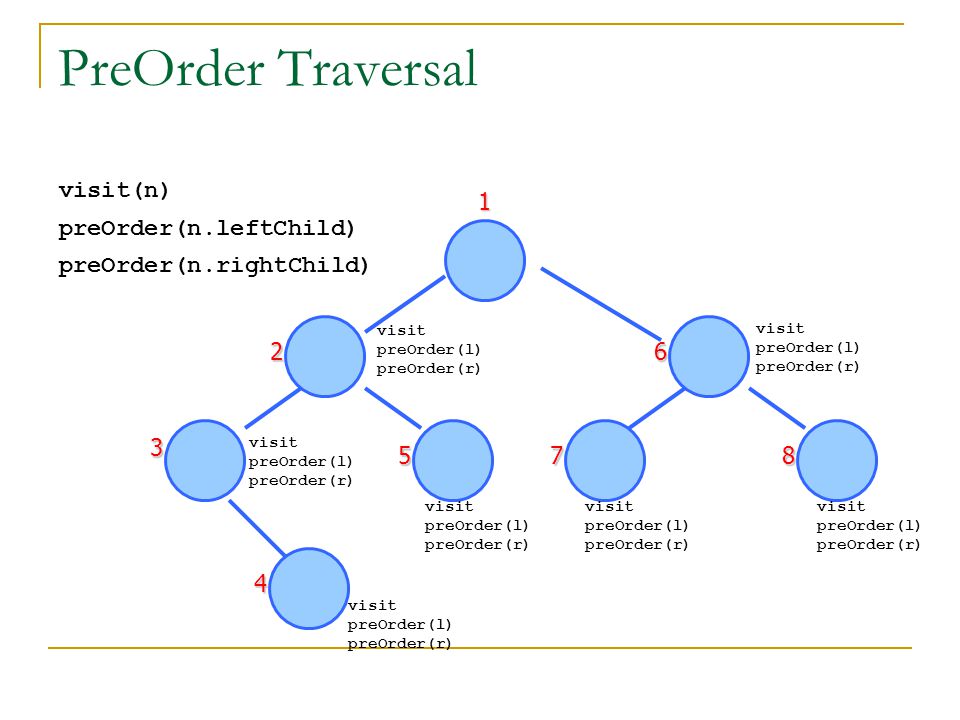 PreOrder Traversal

visit(n)
preOrder(n.leftChild)
preOrder(n.rightChild)

1

2
visit
preOrder(l)
preOrder(r)

6
visit
preOrder(l)
preOrder(r)

3
visit
preOrder(l)
preOrder(r)

5
visit
preOrder(l)
preOrder(r)

7
visit
preOrder(l)
preOrder(r)

8
visit
preOrder(l)
preOrder(r)

4
visit
preOrder(l)
preOrder(r)